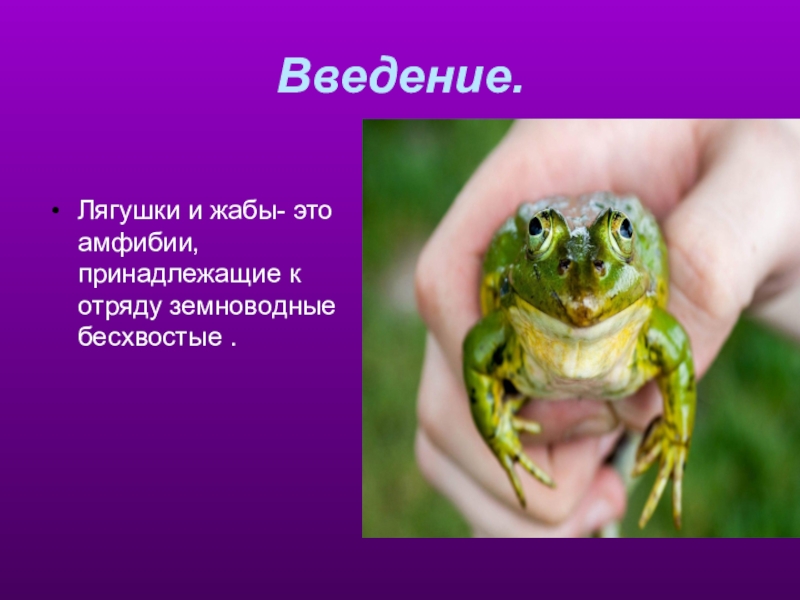 Введение.

• Лягушки и жабы- это амфибии, принадлежащие к отряду земноводные бесхвостые .